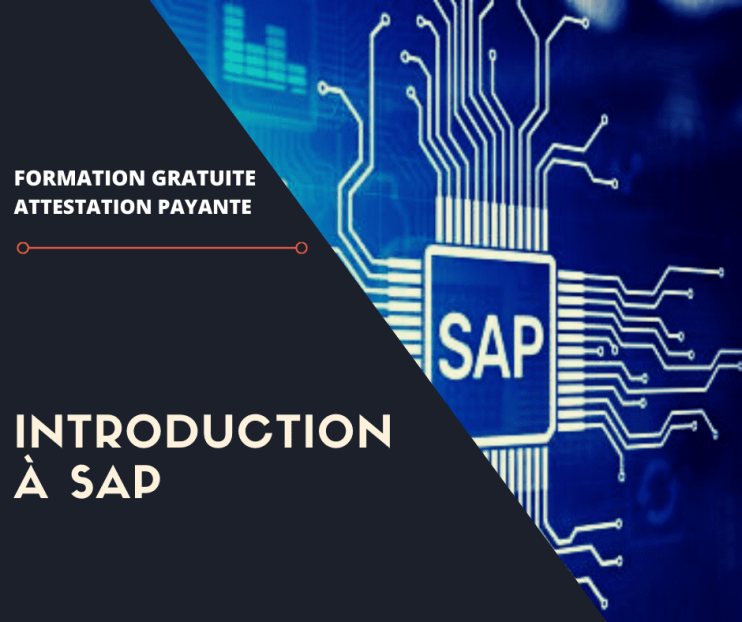 FORMATION GRATUITE
ATTESTATION PAYANTE

SAP

INTRODUCTION
À SAP